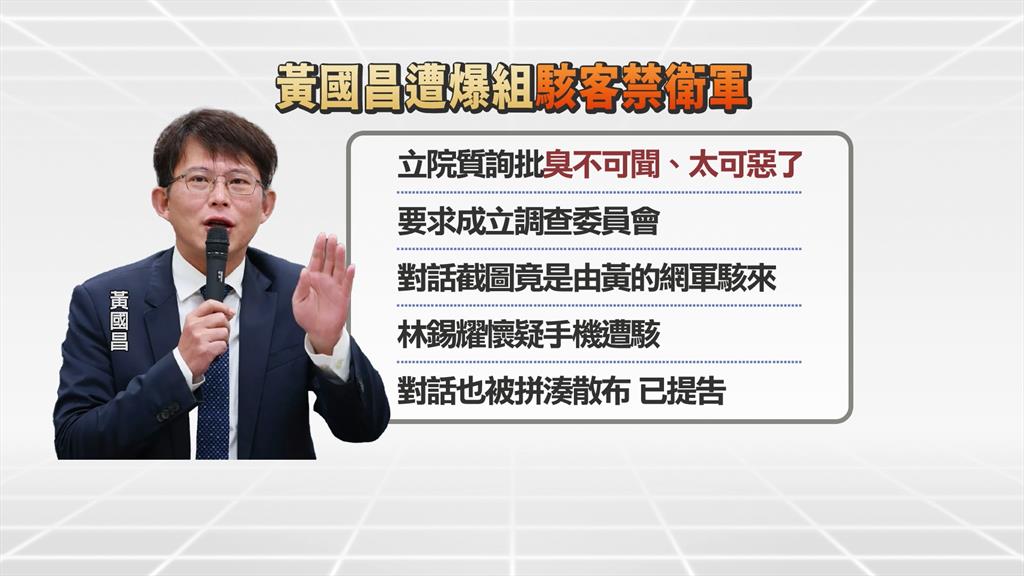 黃國昌遭爆組駭客禁衛軍

黃國昌

立院質詢批臭不可聞、太可惡了

要求成立調查委員會

對話截圖竟是由黃的網軍駭來

林錫耀懷疑手機遭駭

對話也被拼湊散布 已提告